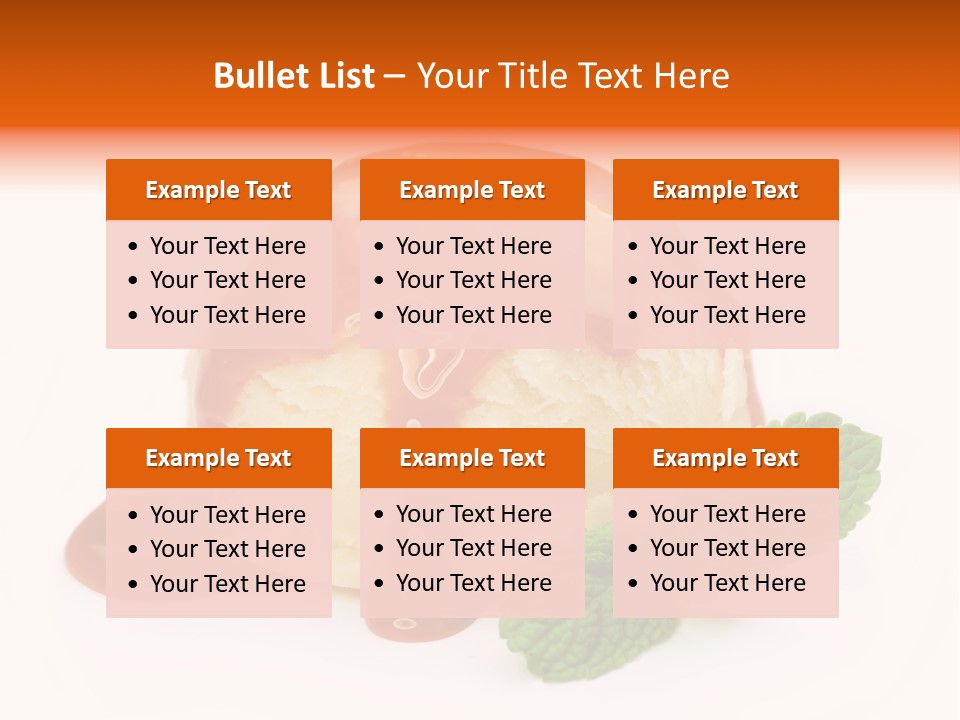 Bullet List – Your Title Text Here

Example Text
• Your Text Here
• Your Text Here
• Your Text Here

Example Text
• Your Text Here
• Your Text Here
• Your Text Here

Example Text
• Your Text Here
• Your Text Here
• Your Text Here

Example Text
• Your Text Here
• Your Text Here
• Your Text Here

Example Text
• Your Text Here
• Your Text Here
• Your Text Here

Example Text
• Your Text Here
• Your Text Here
• Your Text Here